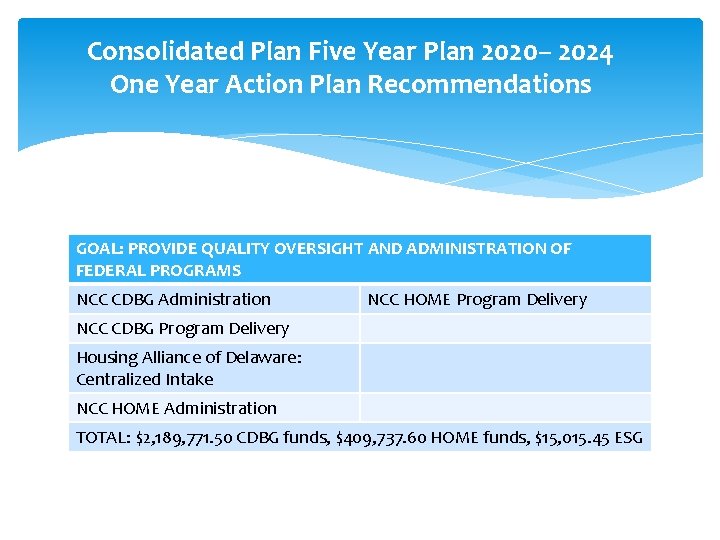 Consolidated Plan Five Year Plan 2020– 2024
One Year Action Plan Recommendations

| GOAL: PROVIDE QUALITY OVERSIGHT AND ADMINISTRATION OF FEDERAL PROGRAMS | |
|---|---|
| NCC CDBG Administration | NCC HOME Program Delivery |
| NCC CDBG Program Delivery | |
| Housing Alliance of Delaware: Centralized Intake | |
| NCC HOME Administration | |
| TOTAL: \$2,189,771.50 CDBG funds, \$409,737.60 HOME funds, \$15,015.45 ESG | |